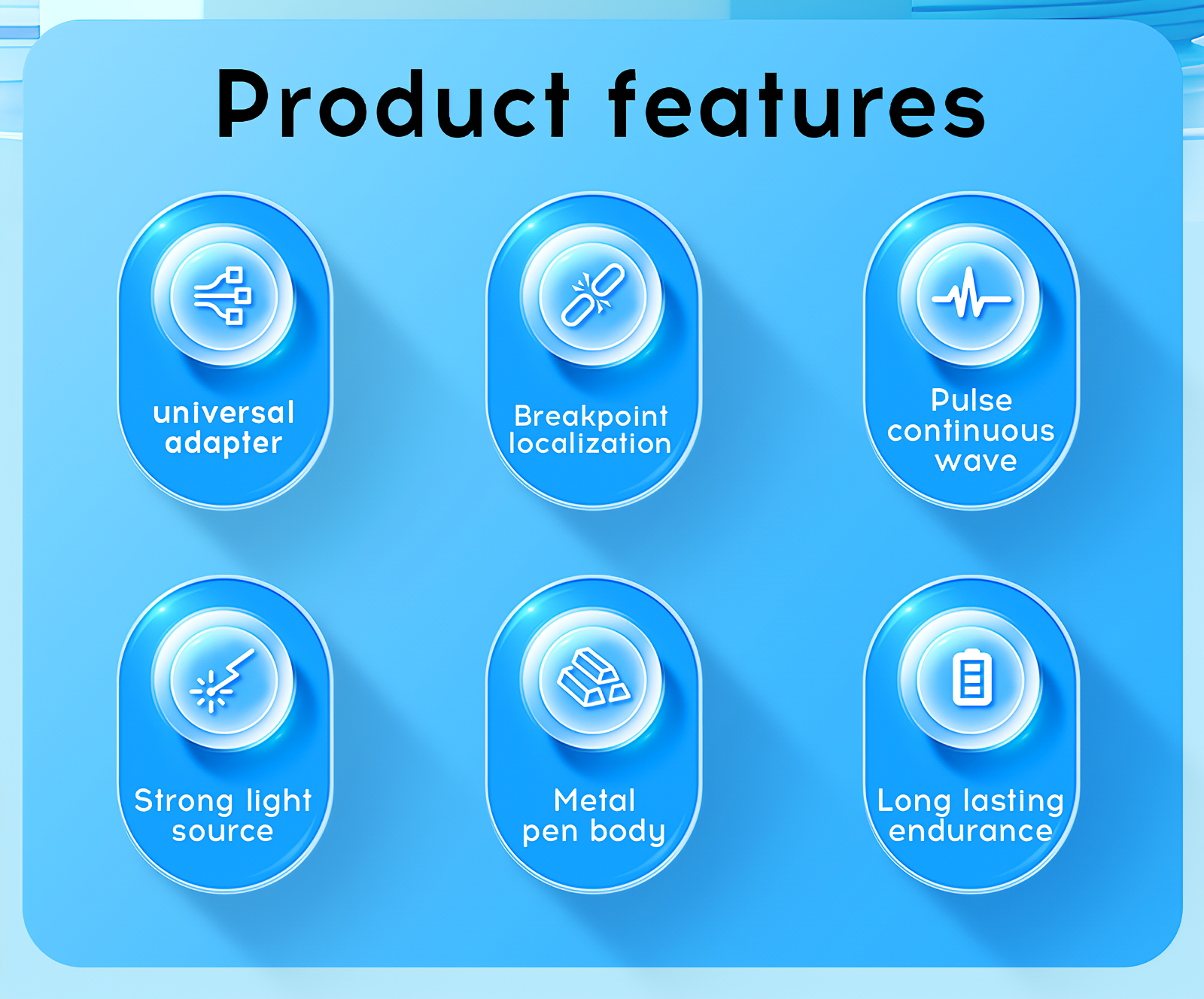 Product features

universal adapter

Breakpoint localization

Pulse continuous wave

Strong light source

Metal pen body

Long lasting endurance